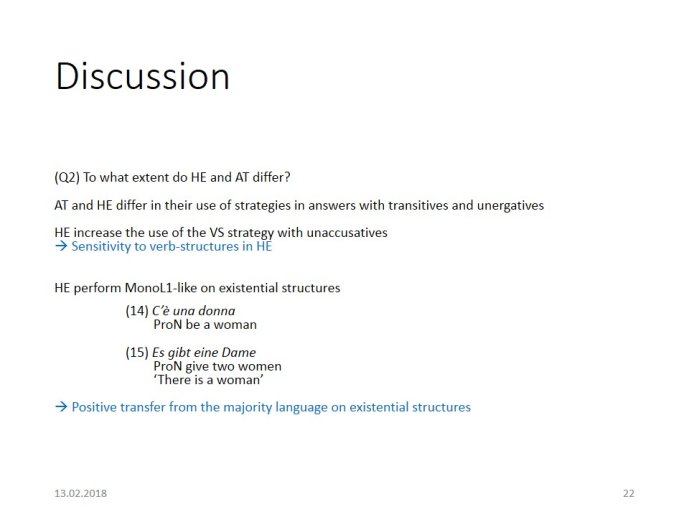 Discussion

(Q2) To what extent do HE and AT differ?

AT and HE differ in their use of strategies in answers with transitives and unergatives

HE increase the use of the VS strategy with unaccusatives
→ Sensitivity to verb-structures in HE

HE perform MonoL1-like on existential structures

(14) C'è una donna
ProN be a woman

(15) Es gibt eine Dame
ProN give two women
'There is a woman'

→ Positive transfer from the majority language on existential structures

13.02.2018

22